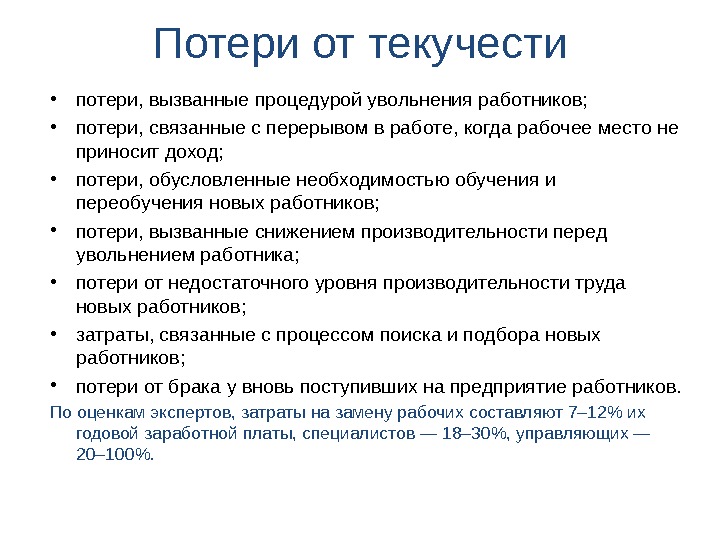 Потери от текучести

• потери, вызванные процедурой увольнения работников;
• потери, связанные с перерывом в работе, когда рабочее место не приносит доход;
• потери, обусловленные необходимостью обучения и переобучения новых работников;
• потери, вызванные снижением производительности перед увольнением работника;
• потери от недостаточного уровня производительности труда новых работников;
• затраты, связанные с процессом поиска и подбора новых работников;
• потери от брака у вновь поступивших на предприятие работников.

По оценкам экспертов, затраты на замену рабочих составляют 7–12% их годовой заработной платы, специалистов — 18–30%, управляющих — 20–100%.